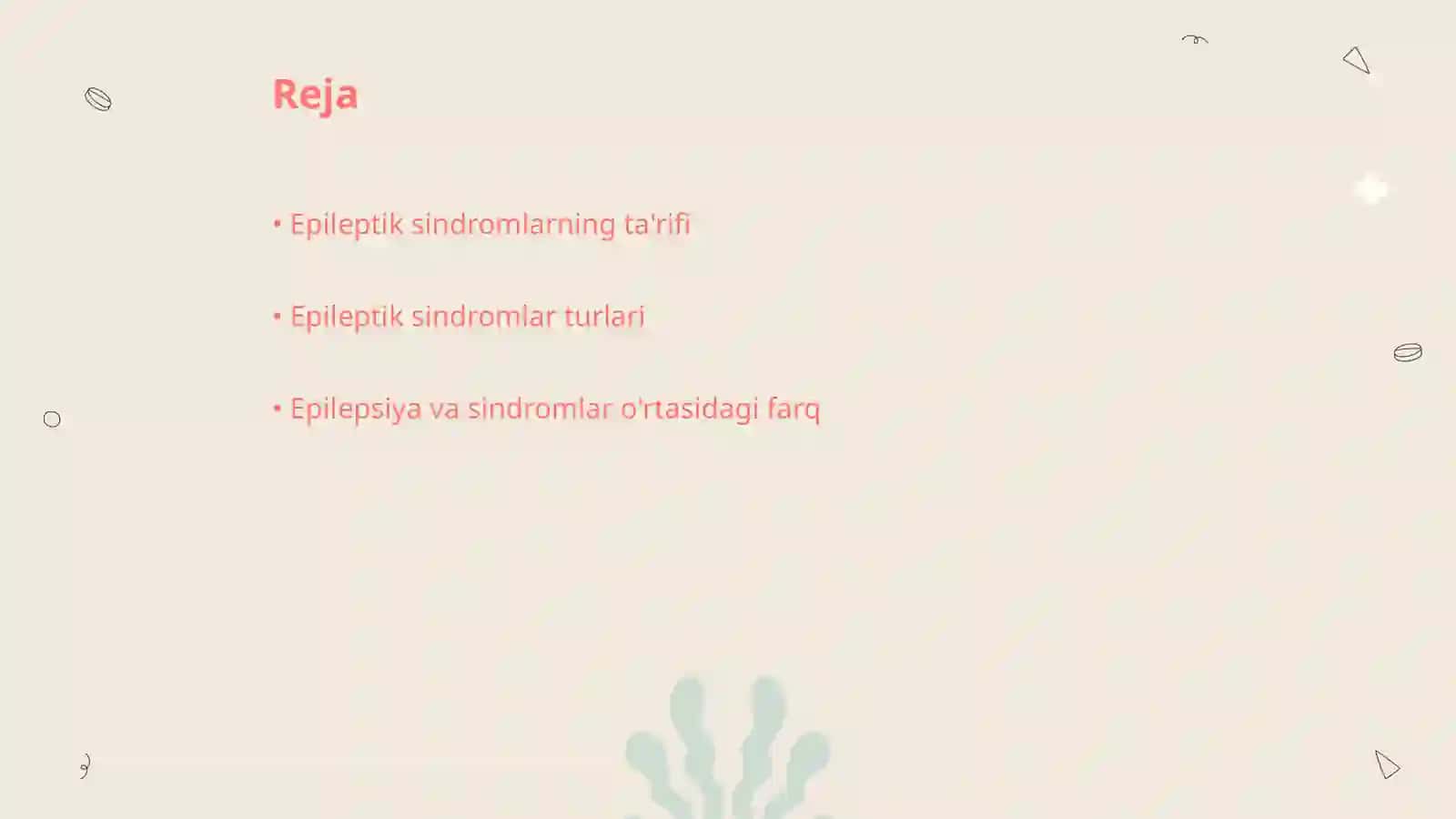 Reja

• Epileptik sindromlarning ta'rifi

• Epileptik sindromlar turlari

• Epilepsiya va sindromlar o'rtasidagi farq